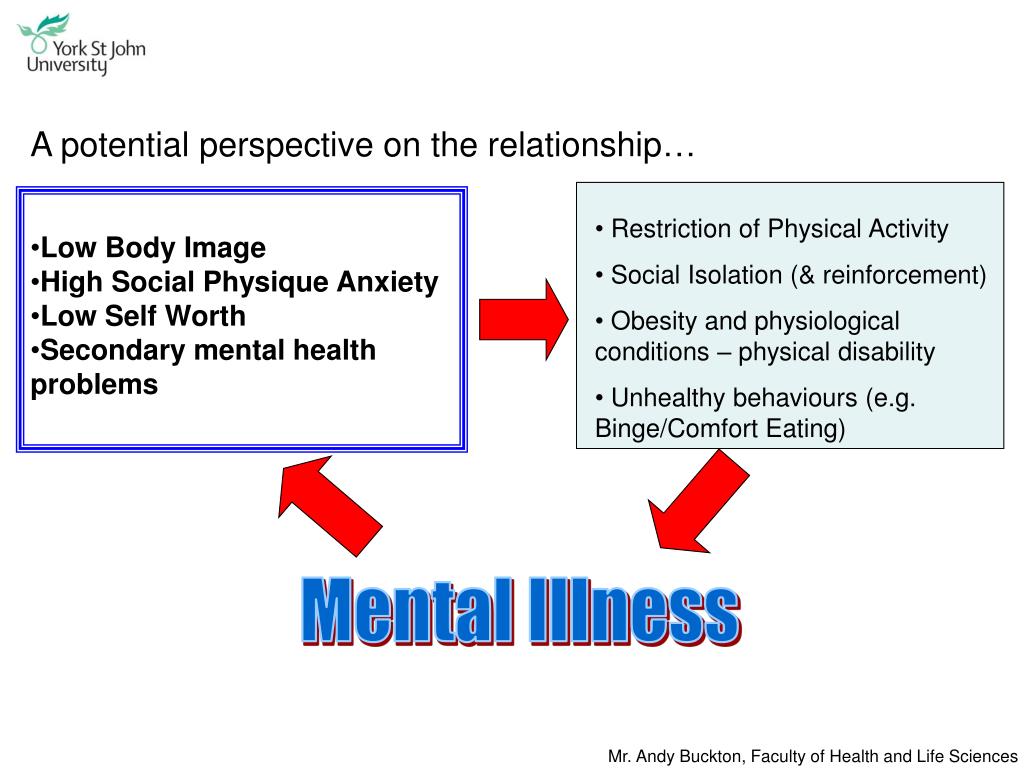 York St John University

A potential perspective on the relationship…

•Low Body Image
•High Social Physique Anxiety
•Low Self Worth
•Secondary mental health problems

• Restriction of Physical Activity
• Social Isolation (& reinforcement)
• Obesity and physiological conditions – physical disability
• Unhealthy behaviours (e.g. Binge/Comfort Eating)

Mental Illness

Mr. Andy Buckton, Faculty of Health and Life Sciences